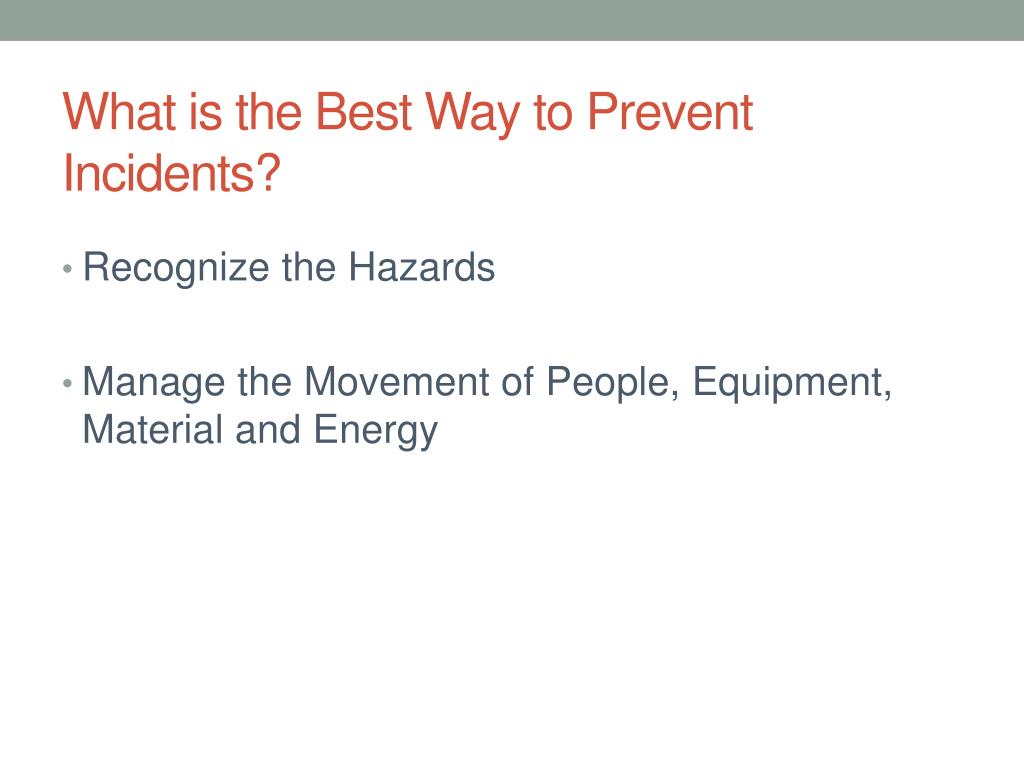 What is the Best Way to Prevent Incidents?

• Recognize the Hazards

• Manage the Movement of People, Equipment, Material and Energy